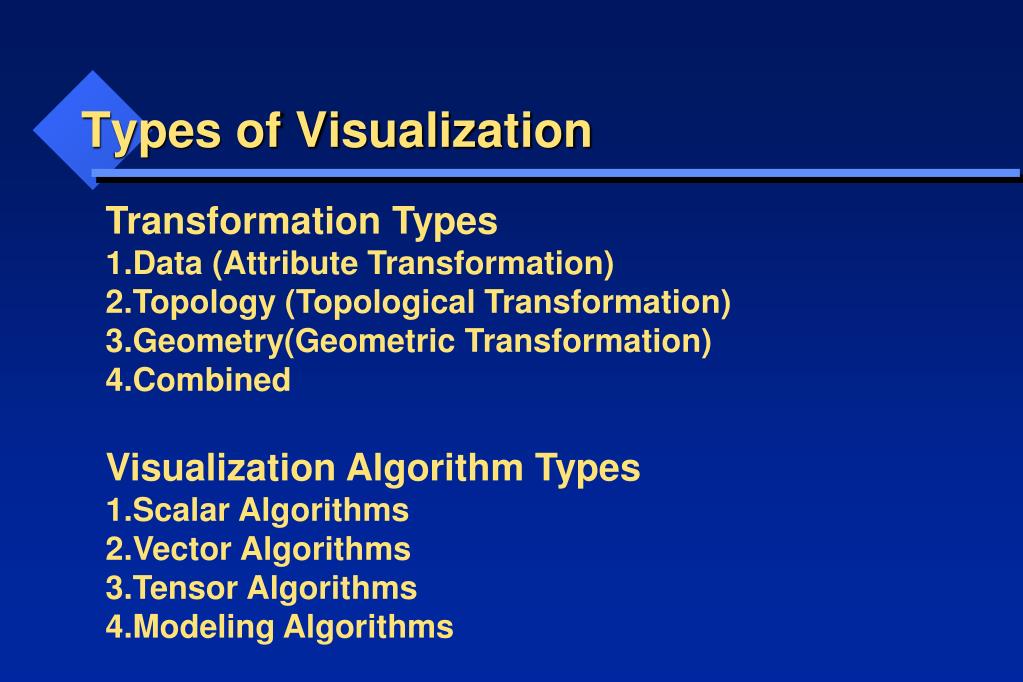 Types of Visualization

Transformation Types
1.Data (Attribute Transformation)
2.Topology (Topological Transformation)
3.Geometry(Geometric Transformation)
4.Combined

Visualization Algorithm Types
1.Scalar Algorithms
2.Vector Algorithms
3.Tensor Algorithms
4.Modeling Algorithms